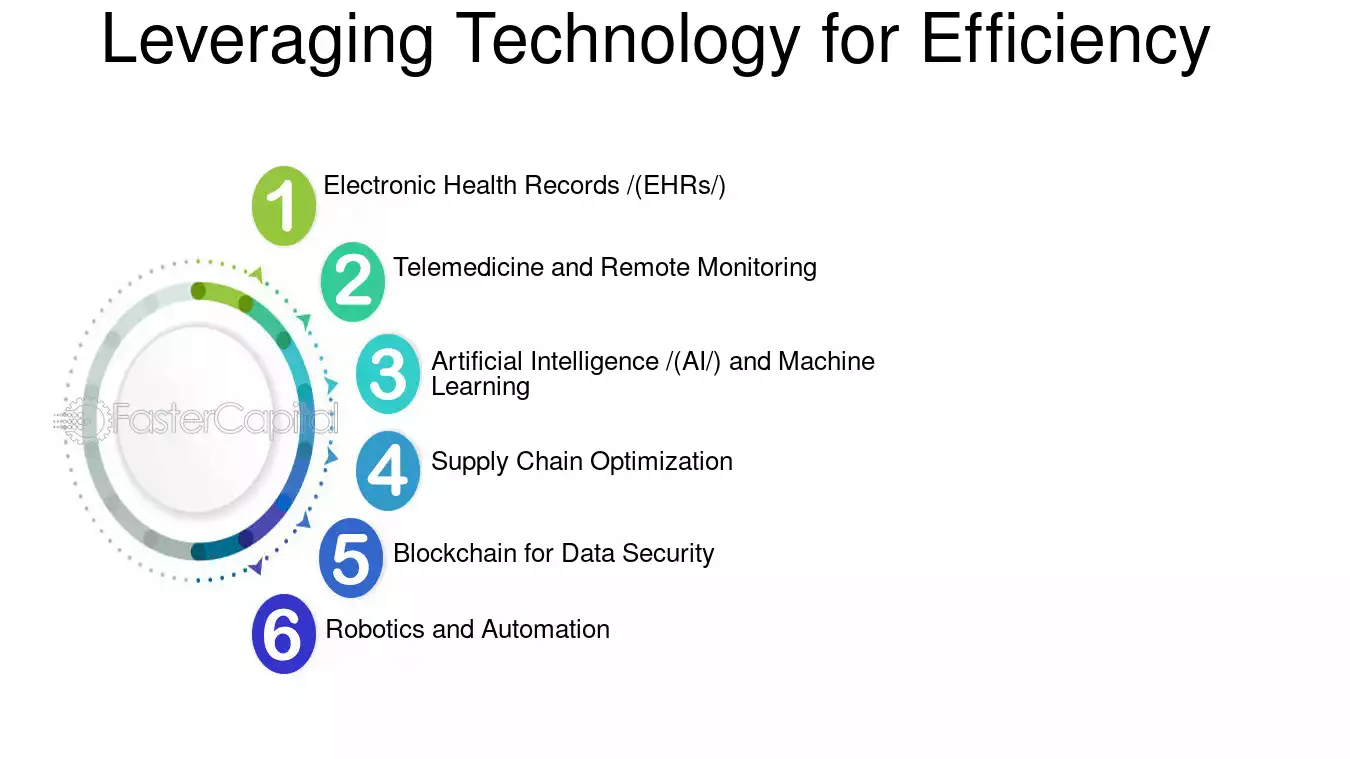 Leveraging Technology for Efficiency

1 Electronic Health Records /(EHRs/)

2 Telemedicine and Remote Monitoring

3 Artificial Intelligence /(AI/) and Machine Learning

4 Supply Chain Optimization

5 Blockchain for Data Security

6 Robotics and Automation

FasterCapital